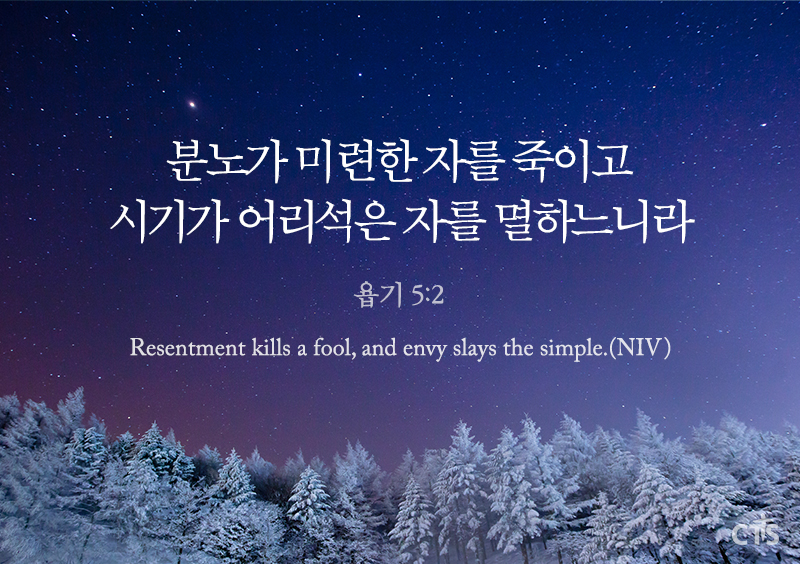 분노가 미련한 자를 죽이고
시기가 어리석은 자를 멸하느니라

욥기 5:2

Resentment kills a fool, and envy slays the simple.(NIV)

CTS